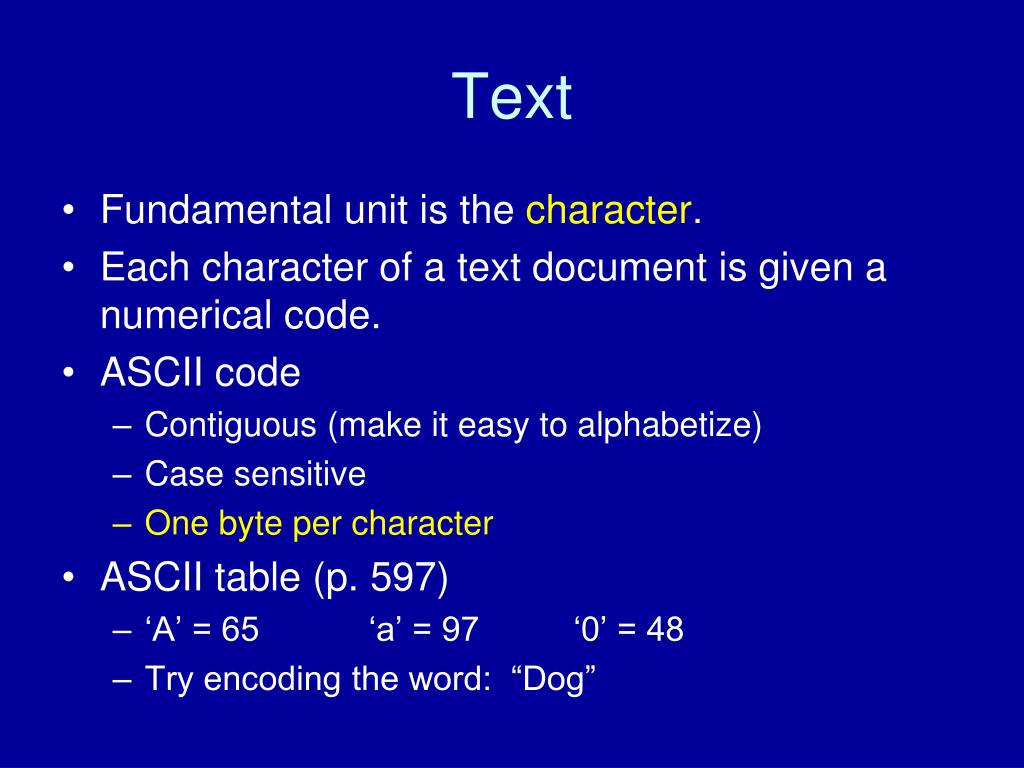 Text

• Fundamental unit is the character.
• Each character of a text document is given a numerical code.
• ASCII code
– Contiguous (make it easy to alphabetize)
– Case sensitive
– One byte per character
• ASCII table (p. 597)
– ‘A’ = 65 ‘a’ = 97 ‘0’ = 48
– Try encoding the word: “Dog”